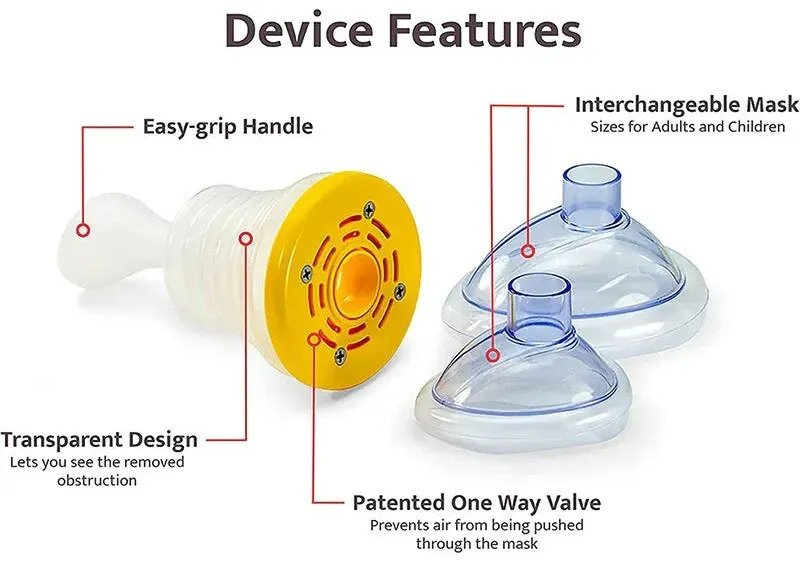 Device Features

Easy-grip Handle

Interchangeable Mask
Sizes for Adults and Children

Transparent Design
Lets you see the removed obstruction

Patented One Way Valve
Prevents air from being pushed through the mask